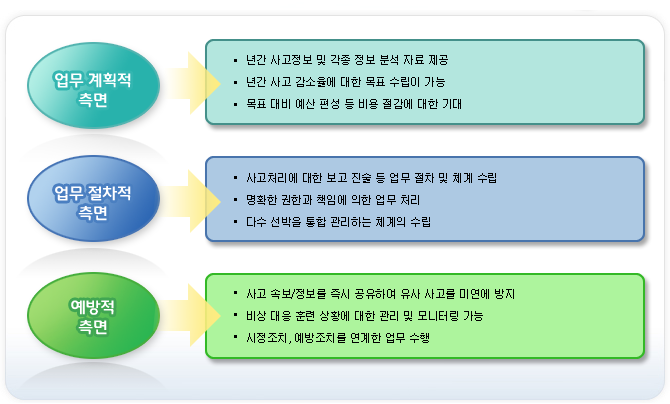 업무 계획적 측면

▪ 년간 사고정보 및 각종 정보 분석 자료 제공
▪ 년간 사고 감소율에 대한 목표 수립이 가능
▪ 목표 대비 예산 편성 등 비용 절감에 대한 기대

업무 절차적 측면

▪ 사고처리에 대한 보고 진술 등 업무 절차 및 체계 수립
▪ 명확한 권한과 책임에 의한 업무 처리
▪ 다수 선박을 통합 관리하는 체계의 수립

예방적 측면

▪ 사고 속보/정보를 즉시 공유하여 유사 사고를 미연에 방지
▪ 비상 대응 훈련 상황에 대한 관리 및 모니터링 가능
▪ 시정조치, 예방조치를 연계한 업무 수행